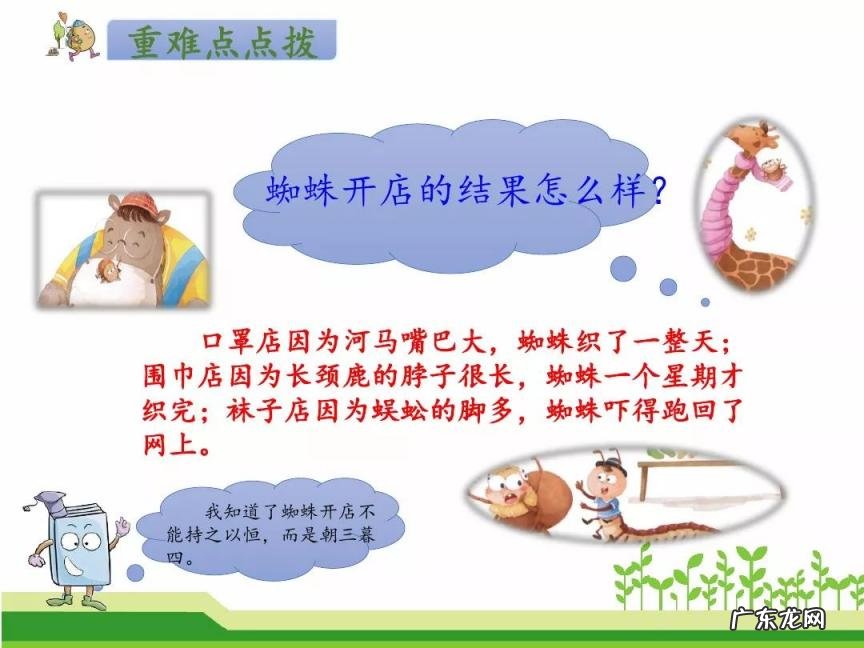 重难点点拨

蜘蛛开店的结果怎么样？

口罩店因为河马嘴巴大，蜘蛛织了一整天；围巾店因为长颈鹿的脖子很长，蜘蛛一个星期才织完；袜子店因为蜈蚣的脚多，蜘蛛吓得跑回了网上。

我知道了蜘蛛开店不能持之以恒，而是朝三暮四。

广东龙网